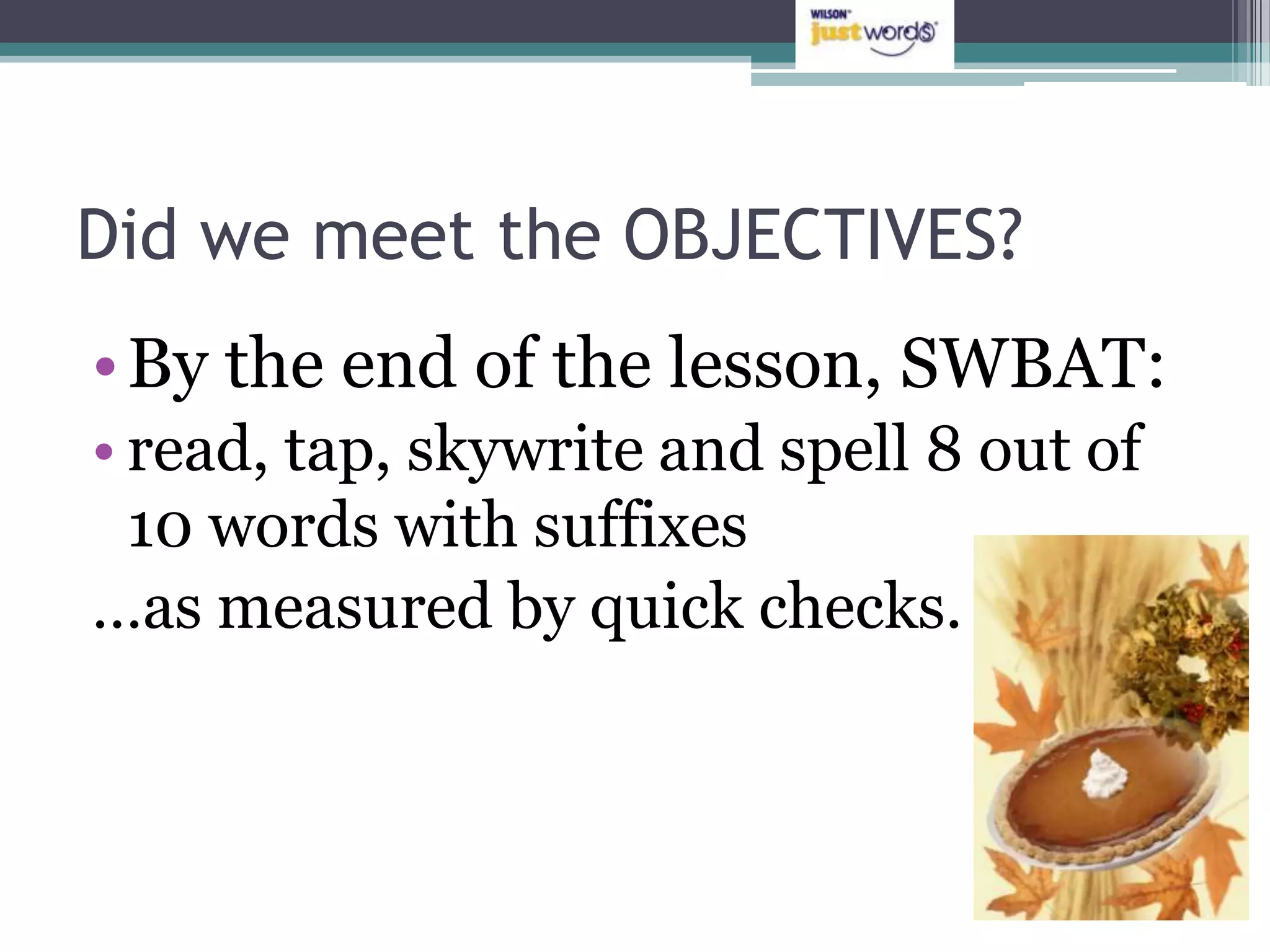 WILSON
just words

Did we meet the OBJECTIVES?

• By the end of the lesson, SWBAT:
• read, tap, skywrite and spell 8 out of 10 words with suffixes
...as measured by quick checks.